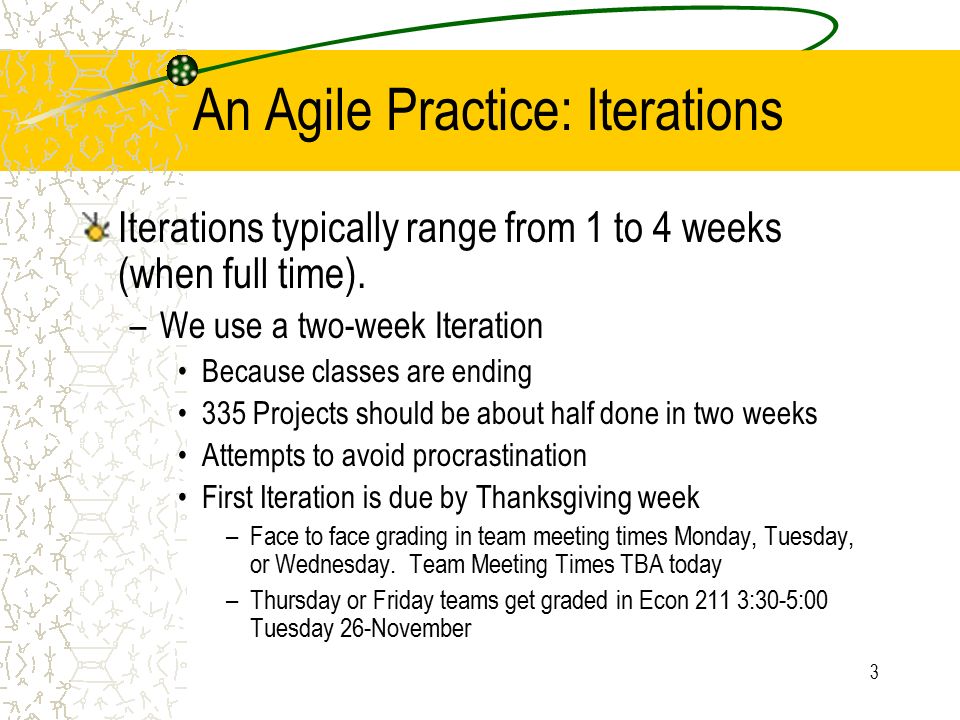 An Agile Practice: Iterations

Iterations typically range from 1 to 4 weeks (when full time).

– We use a two-week Iteration

• Because classes are ending

• 335 Projects should be about half done in two weeks

• Attempts to avoid procrastination

• First Iteration is due by Thanksgiving week

– Face to face grading in team meeting times Monday, Tuesday, or Wednesday. Team Meeting Times TBA today

– Thursday or Friday teams get graded in Econ 211 3:30-5:00 Tuesday 26-November

3